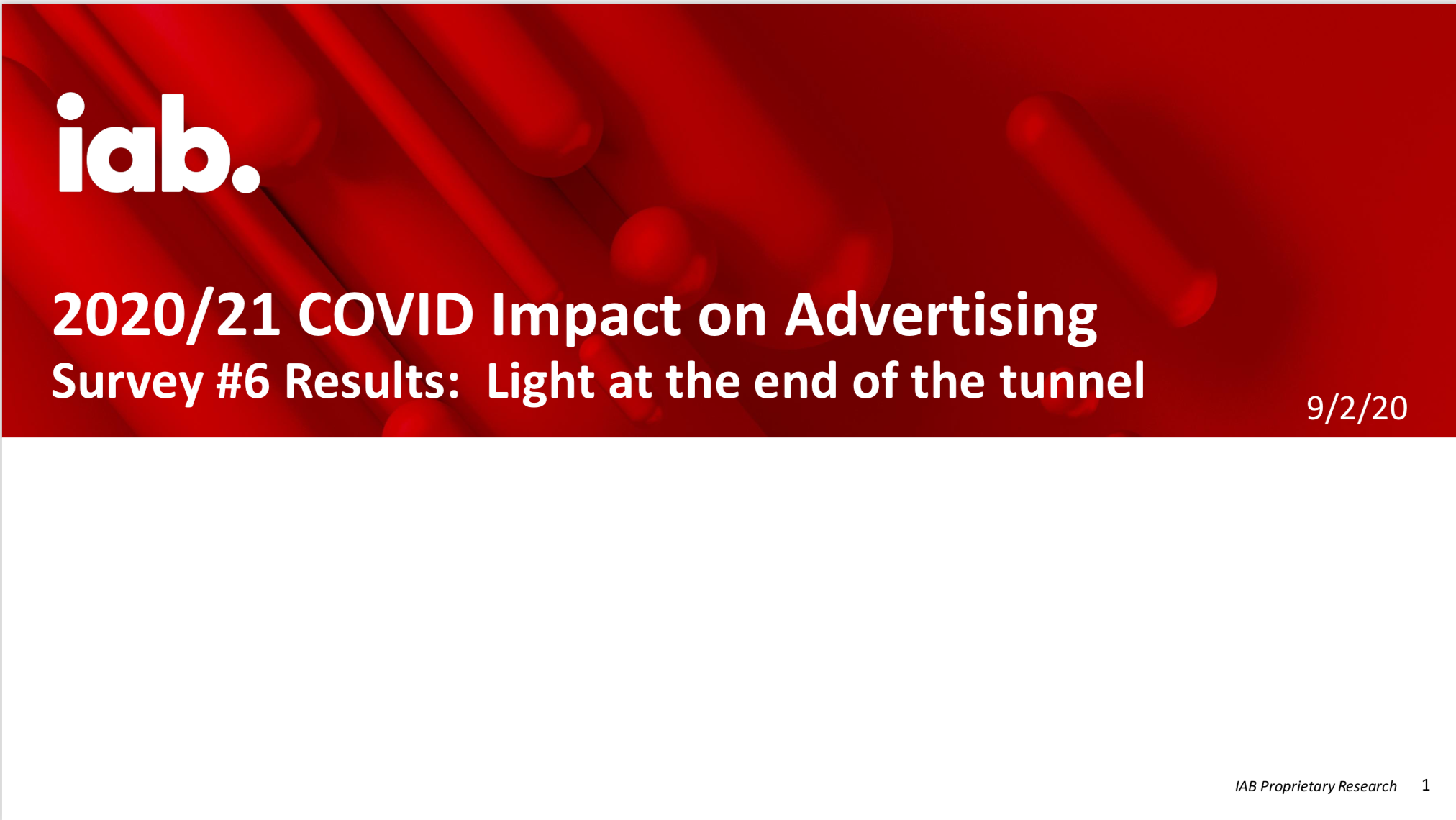 iab.

2020/21 COVID Impact on Advertising

Survey #6 Results: Light at the end of the tunnel

9/2/20

IAB Proprietary Research 1